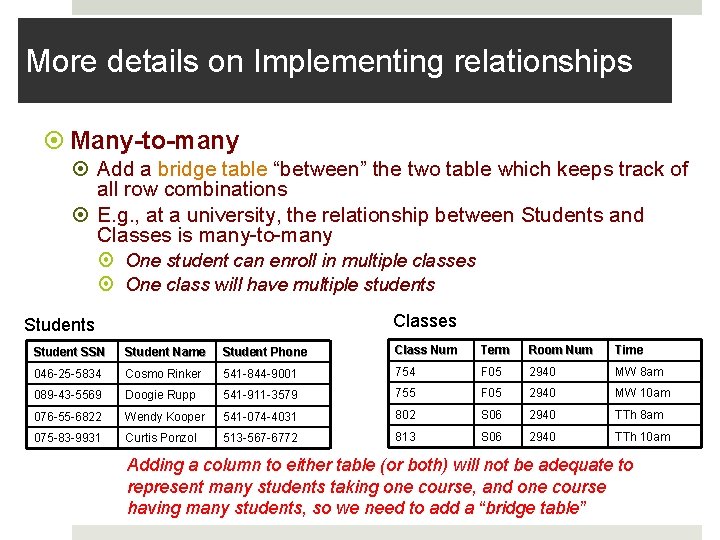 More details on Implementing relationships

Many-to-many

Add a bridge table “between” the two table which keeps track of all row combinations

E.g., at a university, the relationship between Students and Classes is many-to-many

One student can enroll in multiple classes

One class will have multiple students

Students

| Student SSN | Student Name | Student Phone |
|---|---|---|
| 046-25-5834 | Cosmo Rinker | 541-844-9001 |
| 089-43-5569 | Doogie Rupp | 541-911-3579 |
| 076-55-6822 | Wendy Kooper | 541-074-4031 |
| 075-83-9931 | Curtis Ponzol | 513-567-6772 |

Classes

| Class Num | Term | Room Num | Time |
|---|---|---|---|
| 754 | F05 | 2940 | MW 8am |
| 755 | F05 | 2940 | MW 10am |
| 802 | S06 | 2940 | TTh 8am |
| 813 | S06 | 2940 | TTh 10am |

Adding a column to either table (or both) will not be adequate to represent many students taking one course, and one course having many students, so we need to add a “bridge table”